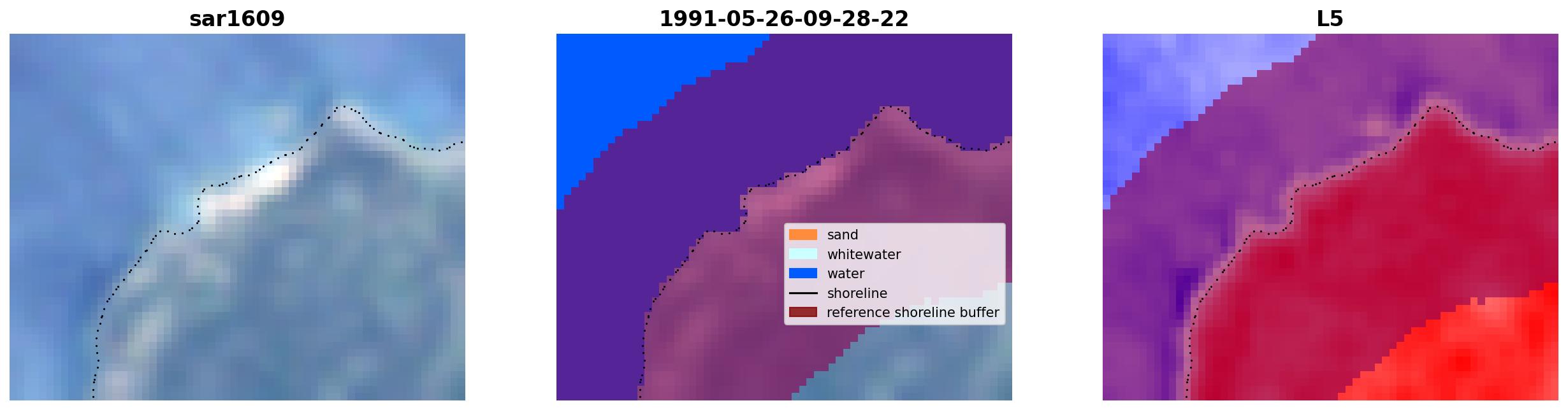 sar1609

1991-05-26-09-28-22

sand
whitewater
water
shoreline
reference shoreline buffer

L5